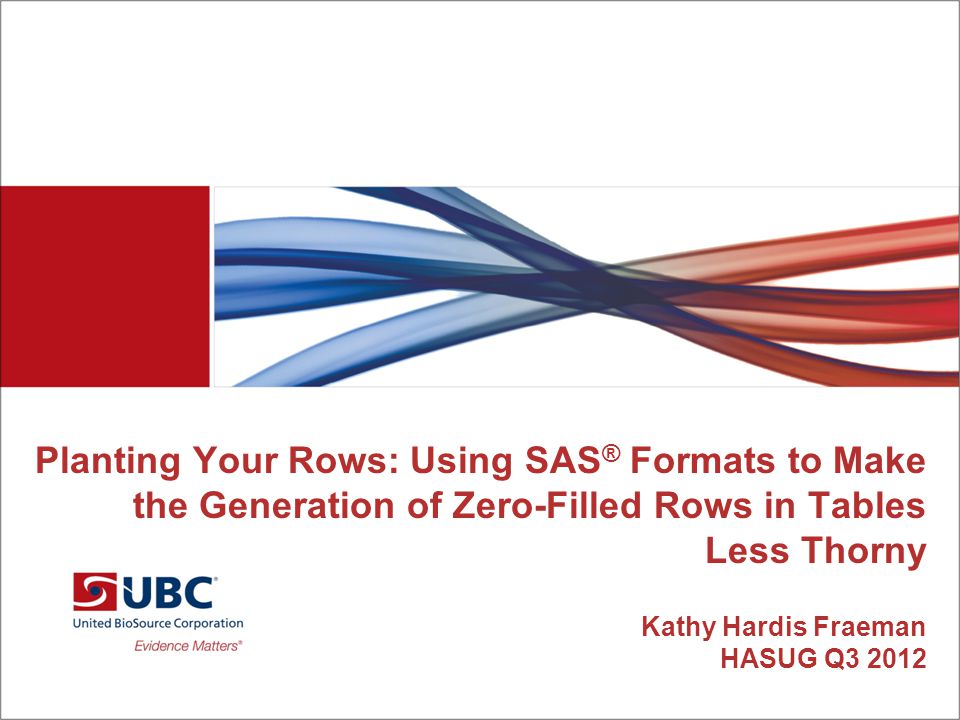 Planting Your Rows: Using SAS® Formats to Make the Generation of Zero-Filled Rows in Tables Less Thorny

UBC®
United BioSource Corporation
Evidence Matters®

Kathy Hardis Fraeman
HASUG Q3 2012